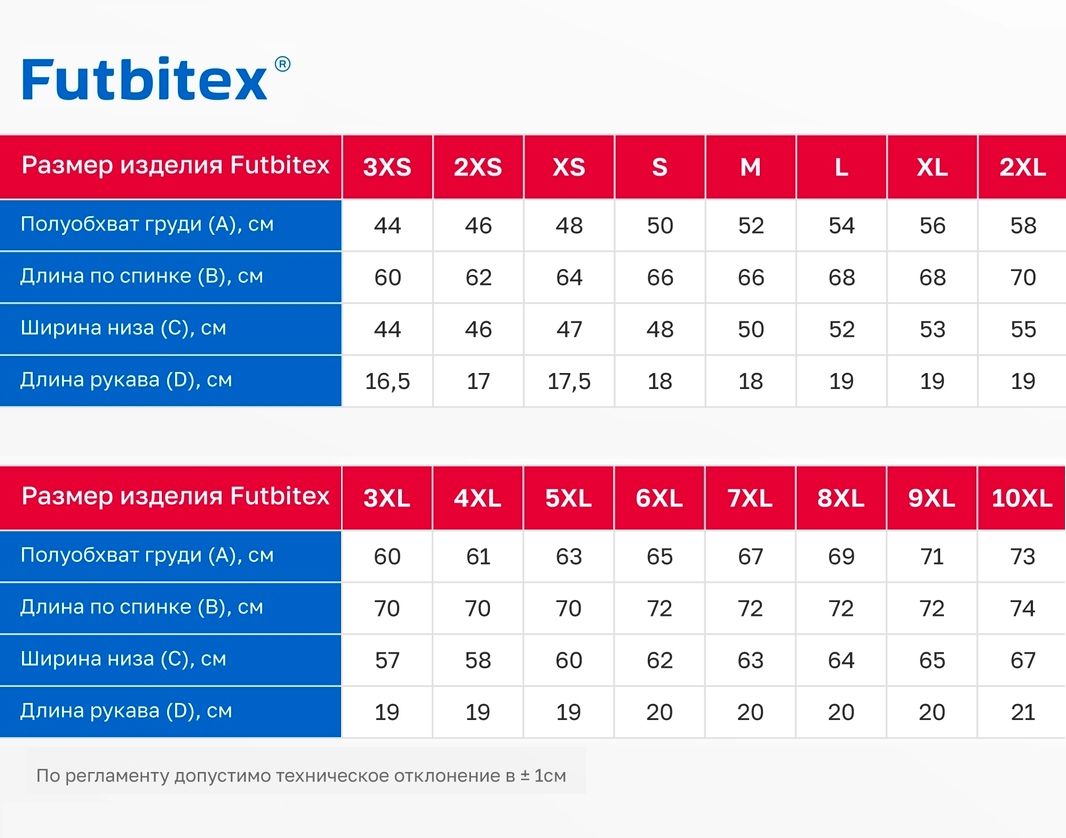 Futbitex®

| Размер изделия Futbitex | 3XS | 2XS | XS | S | M | L | XL | 2XL |
|---|---|---|---|---|---|---|---|---|
| Полуобхват груди (A), см | 44 | 46 | 48 | 50 | 52 | 54 | 56 | 58 |
| Длина по спинке (B), см | 60 | 62 | 64 | 66 | 66 | 68 | 68 | 70 |
| Ширина низа (C), см | 44 | 46 | 47 | 48 | 50 | 52 | 53 | 55 |
| Длина рукава (D), см | 16,5 | 17 | 17,5 | 18 | 18 | 19 | 19 | 19 |

| Размер изделия Futbitex | 3XL | 4XL | 5XL | 6XL | 7XL | 8XL | 9XL | 10XL |
|---|---|---|---|---|---|---|---|---|
| Полуобхват груди (A), см | 60 | 61 | 63 | 65 | 67 | 69 | 71 | 73 |
| Длина по спинке (B), см | 70 | 70 | 70 | 72 | 72 | 72 | 72 | 74 |
| Ширина низа (C), см | 57 | 58 | 60 | 62 | 63 | 64 | 65 | 67 |
| Длина рукава (D), см | 19 | 19 | 19 | 20 | 20 | 20 | 20 | 21 |

По регламенту допустимо техническое отклонение в ± 1см